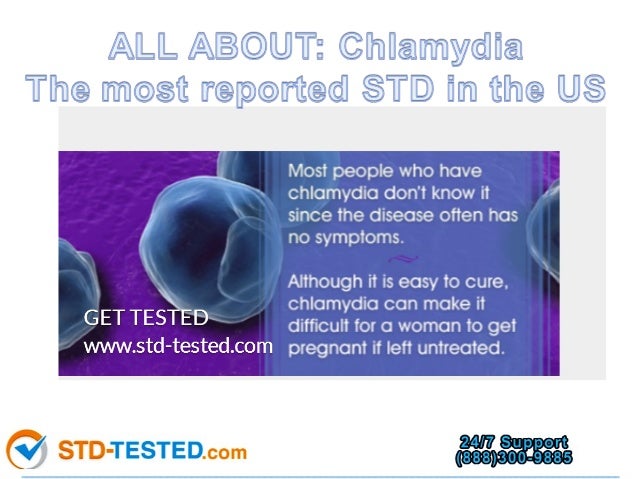 ALL ABOUT: Chlamydia
The most reported STD in the US

Most people who have chlamydia don't know it since the disease often has no symptoms.

Although it is easy to cure, chlamydia can make it difficult for a woman to get pregnant if left untreated.

GET TESTED
www.std-tested.com

STD-TESTED.com

24/7 Support
(888)300-9885